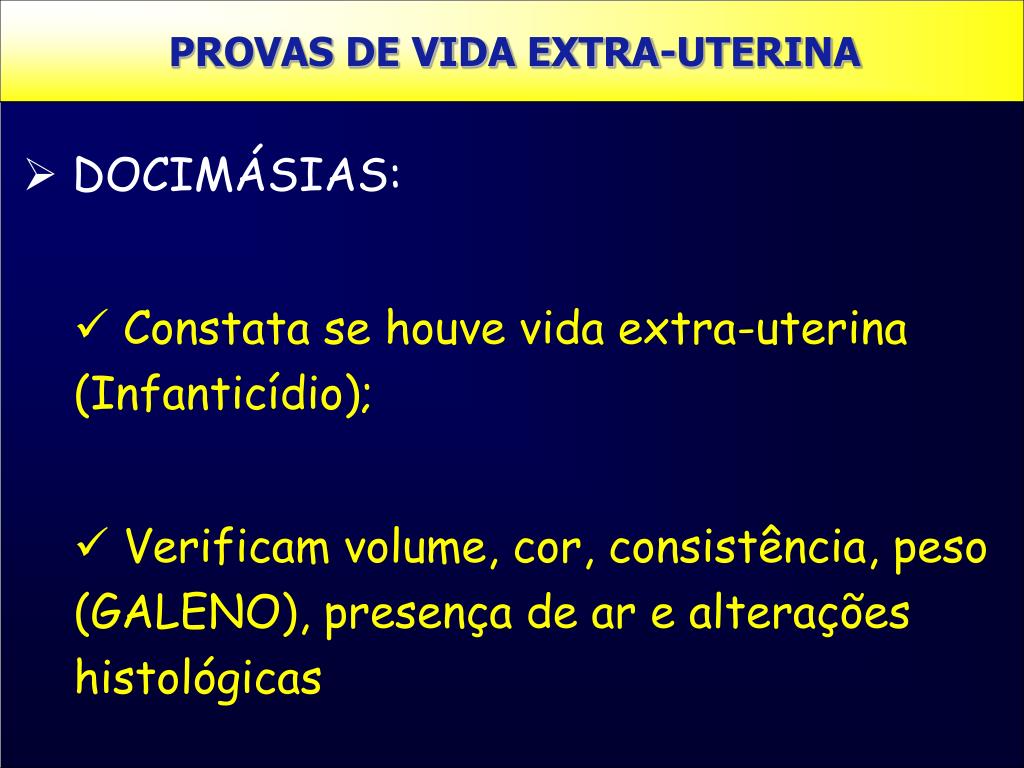 PROVAS DE VIDA EXTRA-UTERINA

➢ DOCIMÁSIAS:

✓ Constata se houve vida extra-uterina (Infanticídio);

✓ Verificam volume, cor, consistência, peso (GALENO), presença de ar e alterações histológicas